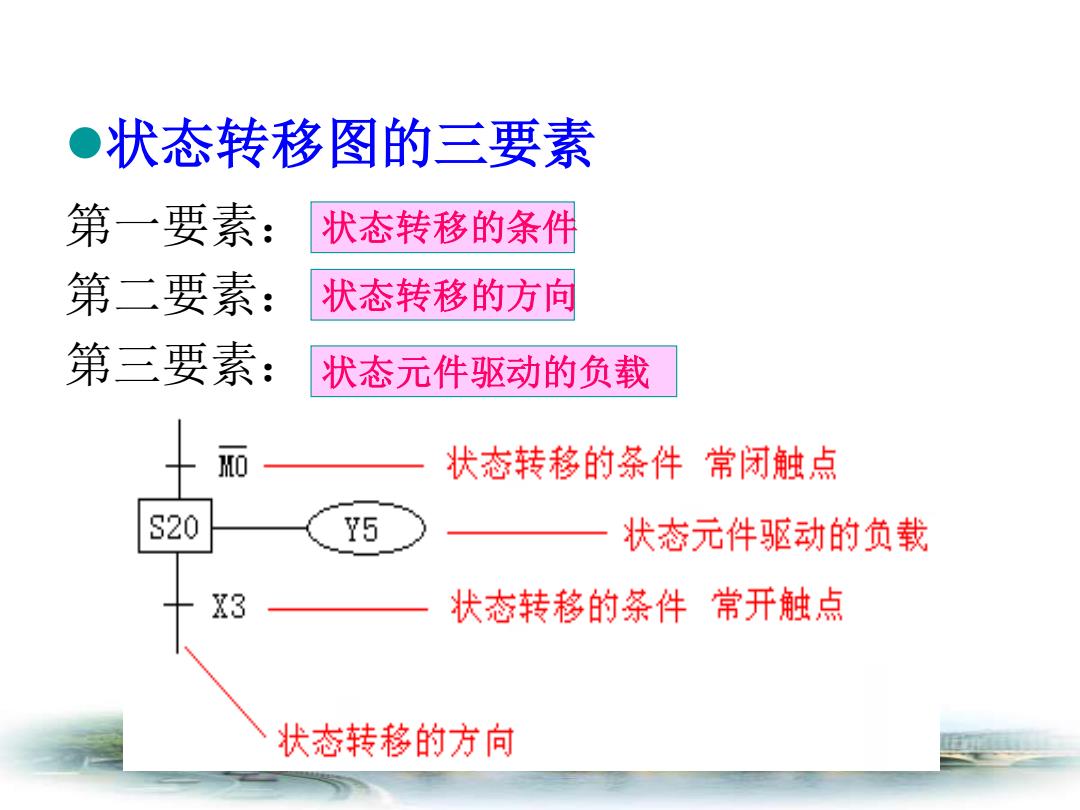 ●状态转移图的三要素

第一要素： 状态转移的条件

第二要素： 状态转移的方向

第三要素： 状态元件驱动的负载

$\overline{M0}$ 状态转移的条件 常闭触点

S20

Y5 状态元件驱动的负载

X3 状态转移的条件 常开触点

状态转移的方向